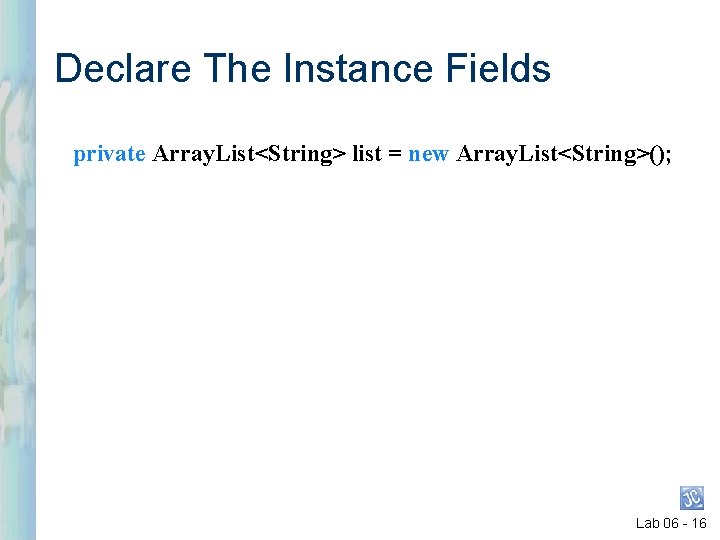 Declare The Instance Fields

private ArrayList<String> list = new ArrayList<String>();

JC

Lab 06 - 16